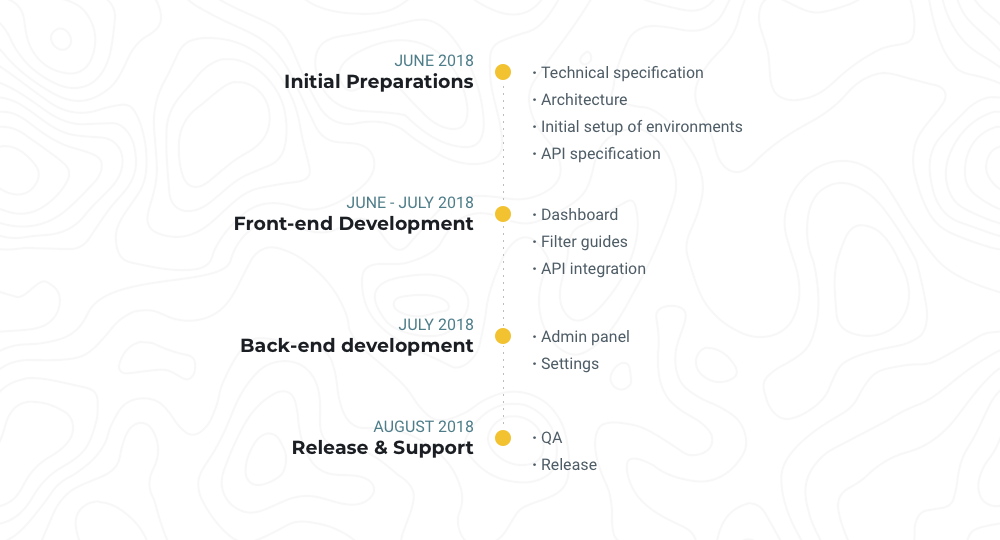 JUNE 2018
Initial Preparations

• Technical specification
• Architecture
• Initial setup of environments
• API specification

JUNE - JULY 2018
Front-end Development

• Dashboard
• Filter guides
• API integration

JULY 2018
Back-end development

• Admin panel
• Settings

AUGUST 2018
Release & Support

• QA
• Release